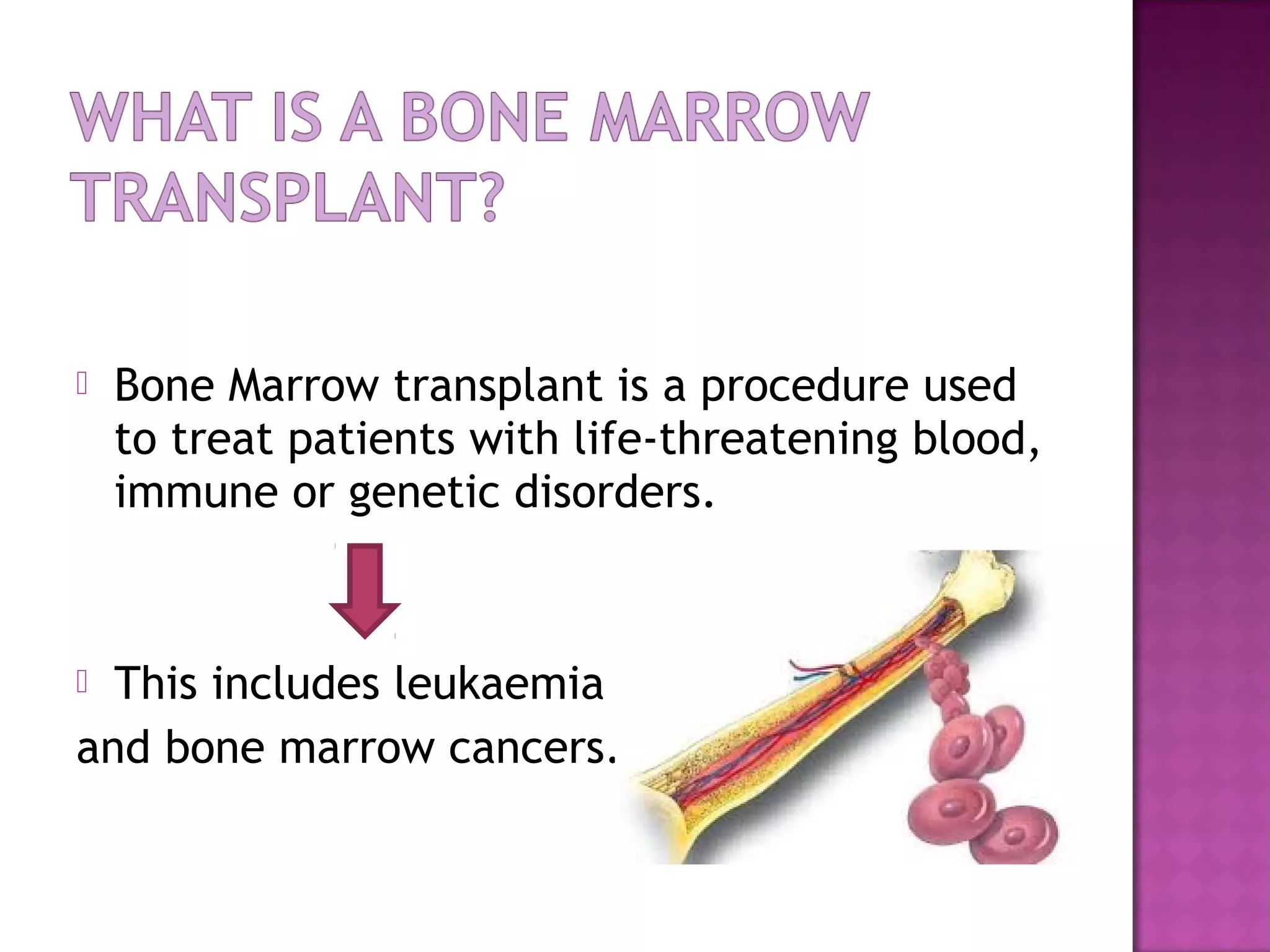 WHAT IS A BONE MARROW TRANSPLANT?

Bone Marrow transplant is a procedure used to treat patients with life-threatening blood, immune or genetic disorders.

This includes leukaemia
and bone marrow cancers.